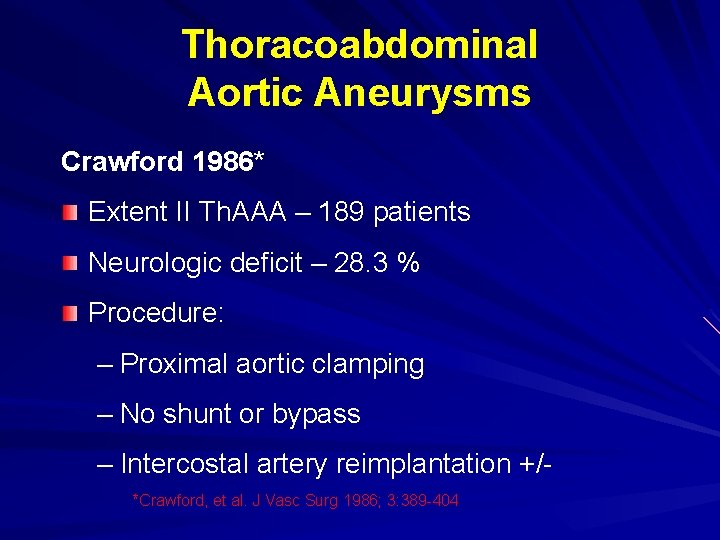 Thoracoabdominal Aortic Aneurysms

Crawford 1986*

Extent II ThAAA – 189 patients

Neurologic deficit – 28.3 %

Procedure:

– Proximal aortic clamping

– No shunt or bypass

– Intercostal artery reimplantation +/-

*Crawford, et al. J Vasc Surg 1986; 3:389-404